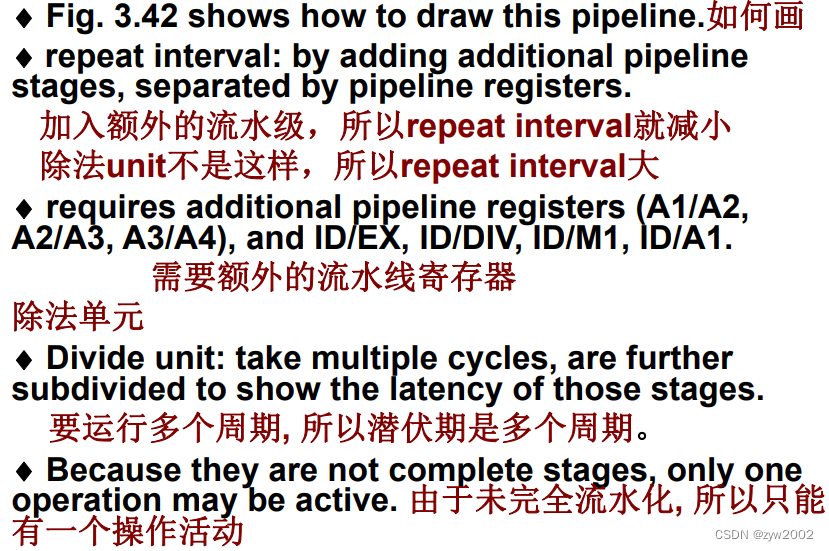 ♦ Fig. 3.42 shows how to draw this pipeline.如何画

♦ repeat interval: by adding additional pipeline stages, separated by pipeline registers.

加入额外的流水级，所以repeat interval就减小

除法unit不是这样，所以repeat interval大

♦ requires additional pipeline registers (A1/A2, A2/A3, A3/A4), and ID/EX, ID/DIV, ID/M1, ID/A1.

需要额外的流水线寄存器

除法单元

♦ Divide unit: take multiple cycles, are further subdivided to show the latency of those stages.

要运行多个周期, 所以潜伏期是多个周期。

♦ Because they are not complete stages, only one operation may be active. 由于未完全流水化, 所以只能有一个操作活动

CSDN @zyw2002